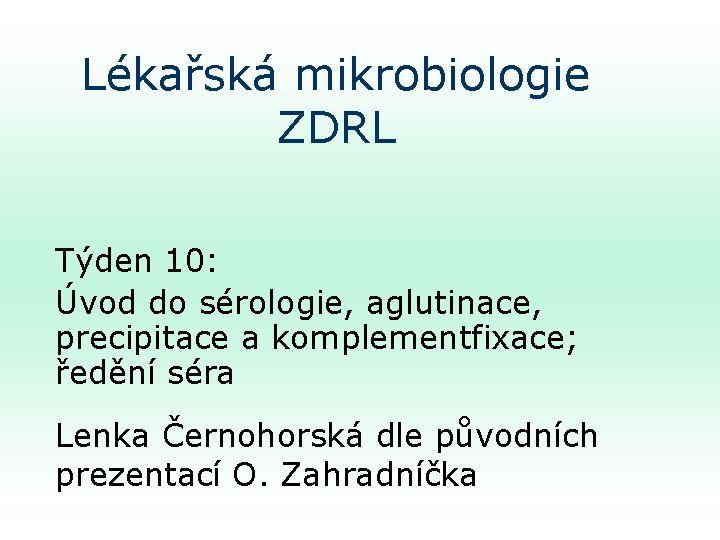 Lékařská mikrobiologie
ZDRL

Týden 10:
Úvod do sérologie, aglutinace, precipitace a komplementfixace; ředění séra

Lenka Černohorská dle původních prezentací O. Zahradníčka